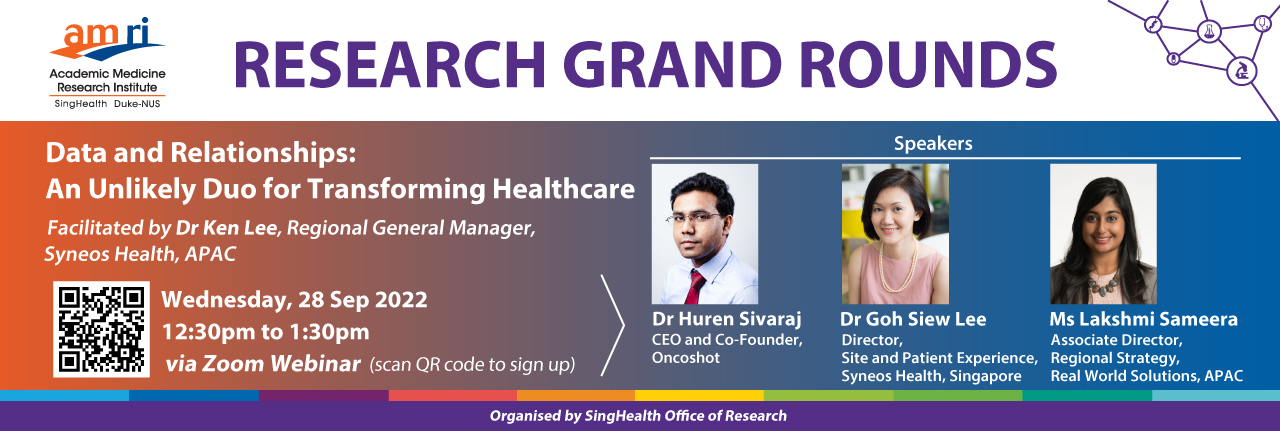 amri
Academic Medicine Research Institute
SingHealth Duke-NUS

RESEARCH GRAND ROUNDS

Data and Relationships:
An Unlikely Duo for Transforming Healthcare

Facilitated by Dr Ken Lee, Regional General Manager, Syneos Health, APAC

Wednesday, 28 Sep 2022
12:30pm to 1:30pm
via Zoom Webinar (scan QR code to sign up)

Speakers

Dr Huren Sivaraj
CEO and Co-Founder, Oncoshot

Dr Goh Siew Lee
Director, Site and Patient Experience, Syneos Health, Singapore

Ms Lakshmi Sameera
Associate Director, Regional Strategy, Real World Solutions, APAC

Organised by SingHealth Office of Research